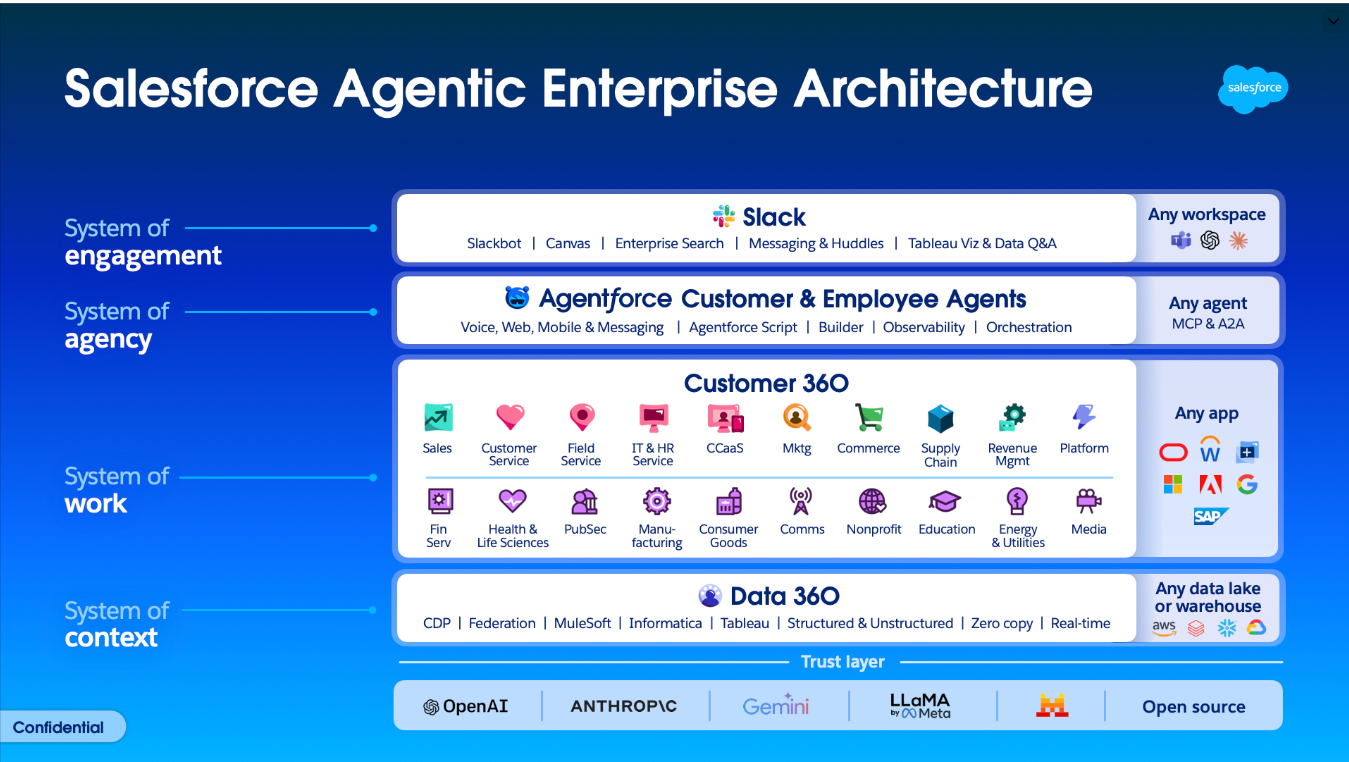 Salesforce Agentic Enterprise Architecture

salesforce

System of engagement

Slack

Slackbot | Canvas | Enterprise Search | Messaging & Huddles | Tableau Viz & Data Q&A

Any workspace

System of agency

Agentforce Customer & Employee Agents

Voice, Web, Mobile & Messaging | Agentforce Script | Builder | Observability | Orchestration

Any agent
MCP & A2A

System of work

Customer 360

Sales
Customer Service
Field Service
IT & HR Service
CCaaS
Mktg
Commerce
Supply Chain
Revenue Mgmt
Platform

Fin Serv
Health & Life Sciences
PubSec
Manufacturing
Consumer Goods
Comms
Nonprofit
Education
Energy & Utilities
Media

Any app

SAP

System of context

Data 360

CDP | Federation | MuleSoft | Informatica | Tableau | Structured & Unstructured | Zero copy | Real-time

Any data lake or warehouse

aws

Trust layer

OpenAI
ANTHROP\C
Gemini
LLaMA by Meta
Open source

Confidential